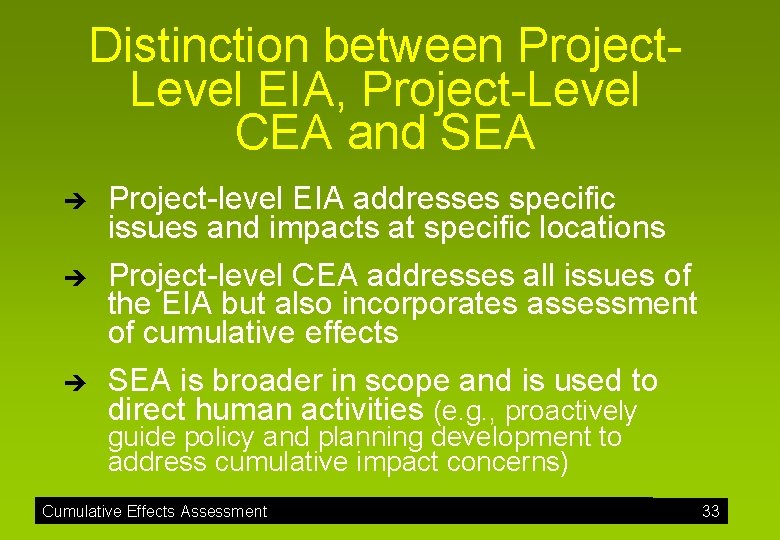 Distinction between Project-Level EIA, Project-Level CEA and SEA

➔ Project-level EIA addresses specific issues and impacts at specific locations

➔ Project-level CEA addresses all issues of the EIA but also incorporates assessment of cumulative effects

➔ SEA is broader in scope and is used to direct human activities (e.g., proactively guide policy and planning development to address cumulative impact concerns)

Cumulative Effects Assessment 33